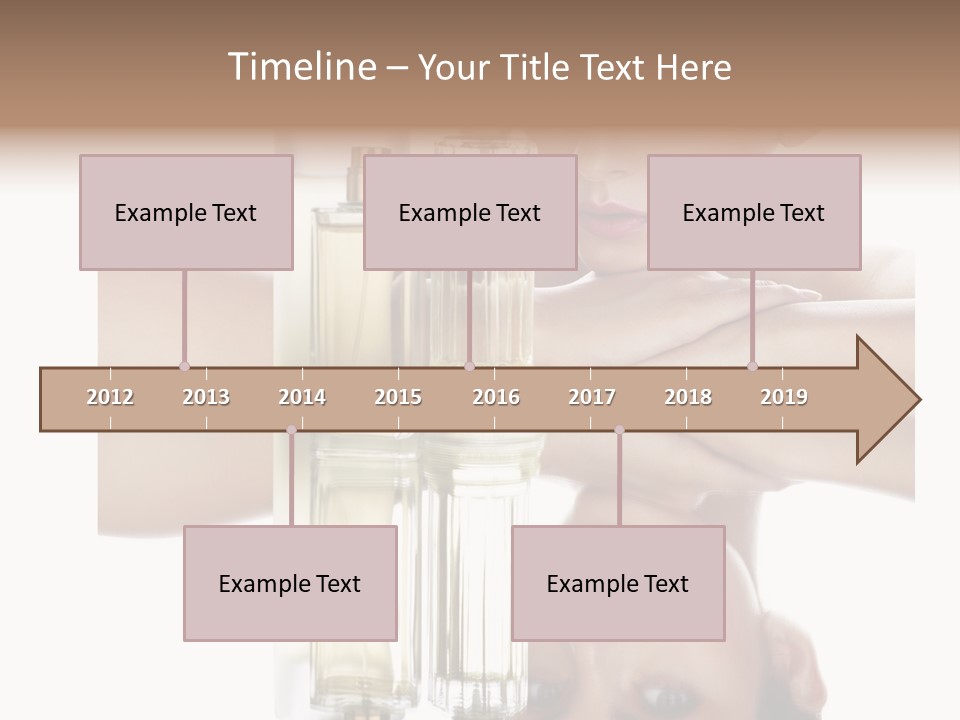 Timeline – Your Title Text Here

Example Text

Example Text

Example Text

2012 2013 2014 2015 2016 2017 2018 2019

Example Text

Example Text